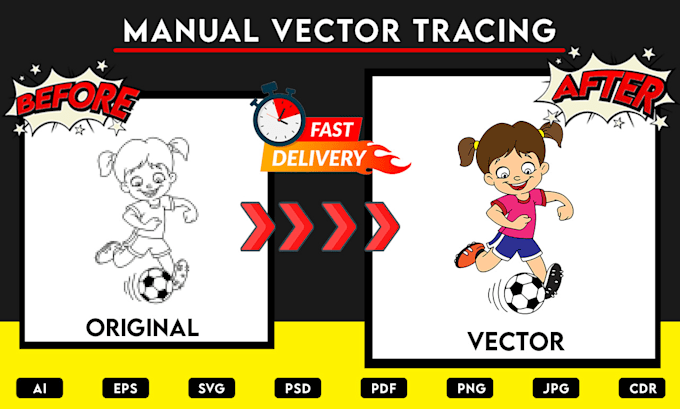 MANUAL VECTOR TRACING

BEFORE

FAST DELIVERY

AFTER

ORIGINAL

VECTOR

AI EPS SVG PSD PDF PNG JPG CDR